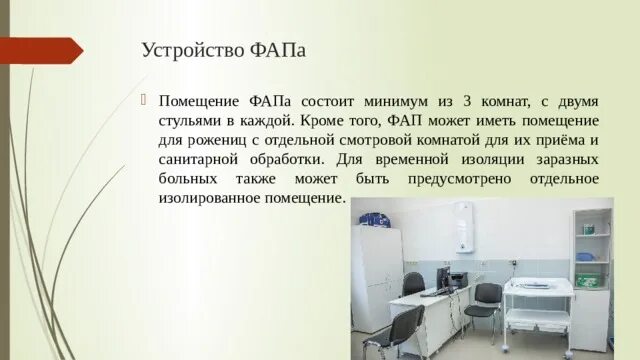 Устройство ФАПа

Помещение ФАПа состоит минимум из 3 комнат, с двумя стульями в каждой. Кроме того, ФАП может иметь помещение для рожениц с отдельной смотровой комнатой для их приёма и санитарной обработки. Для временной изоляции заразных больных также может быть предусмотрено отдельное изолированное помещение.